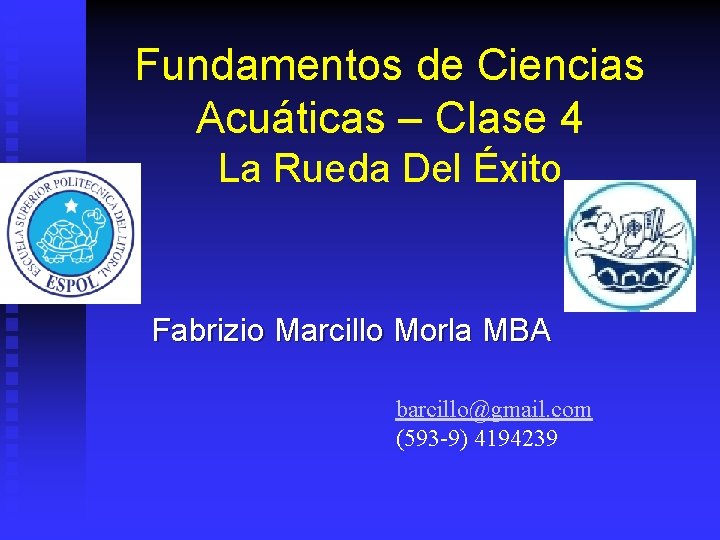 Fundamentos de Ciencias Acuáticas – Clase 4
La Rueda Del Éxito

ESCUELA SUPERIOR POLITECNICA DEL LITORAL
ESPOL

Fabrizio Marcillo Morla MBA

barcillo@gmail.com
(593-9) 4194239